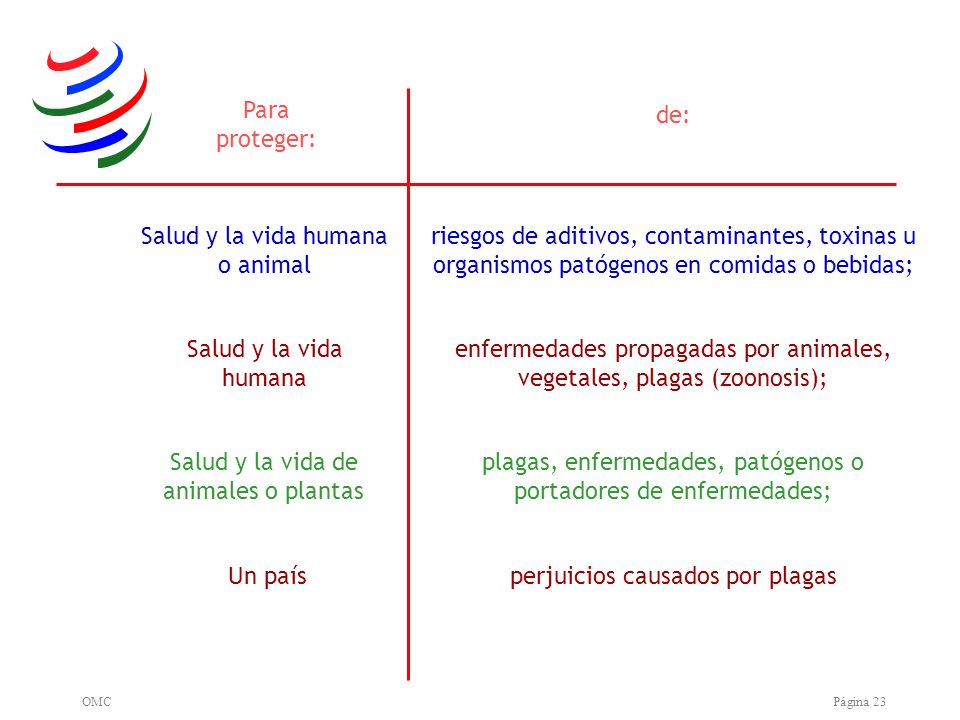 | Para proteger: | de: |
|---|---|
| Salud y la vida humana o animal | riesgos de aditivos, contaminantes, toxinas u organismos patógenos en comidas o bebidas; |
| Salud y la vida humana | enfermedades propagadas por animales, vegetales, plagas (zoonosis); |
| Salud y la vida de animales o plantas | plagas, enfermedades, patógenos o portadores de enfermedades; |
| Un país | perjuicios causados por plagas |

OMC

Página 23